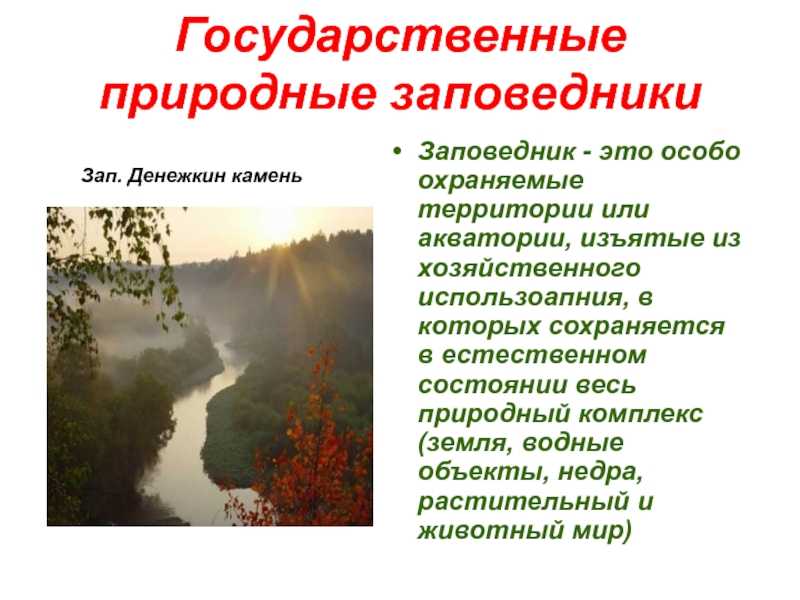 Государственные природные заповедники

Зап. Денежкин камень

• Заповедник - это особо охраняемые территории или акватории, изъятые из хозяйственного использоапния, в которых сохраняется в естественном состоянии весь природный комплекс (земля, водные объекты, недра, растительный и животный мир)